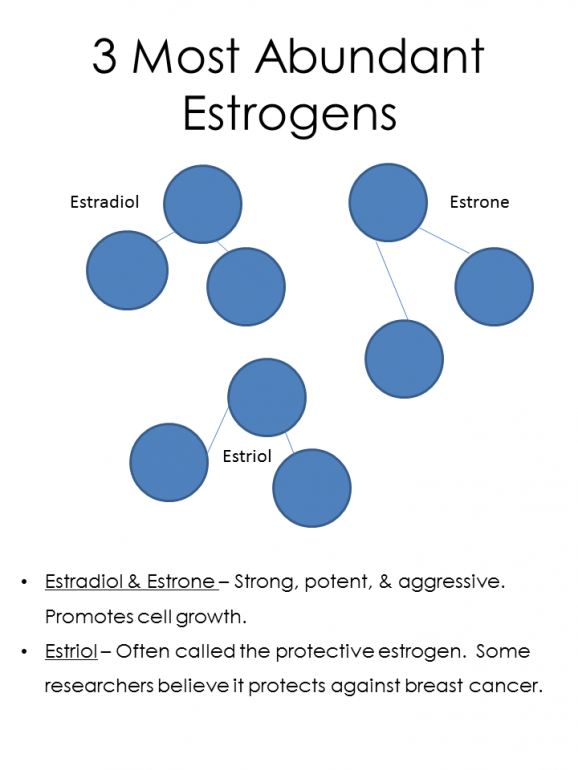 3 Most Abundant Estrogens

Estradiol

Estrone

Estriol

• Estradiol & Estrone – Strong, potent, & aggressive. Promotes cell growth.
• Estriol – Often called the protective estrogen. Some researchers believe it protects against breast cancer.